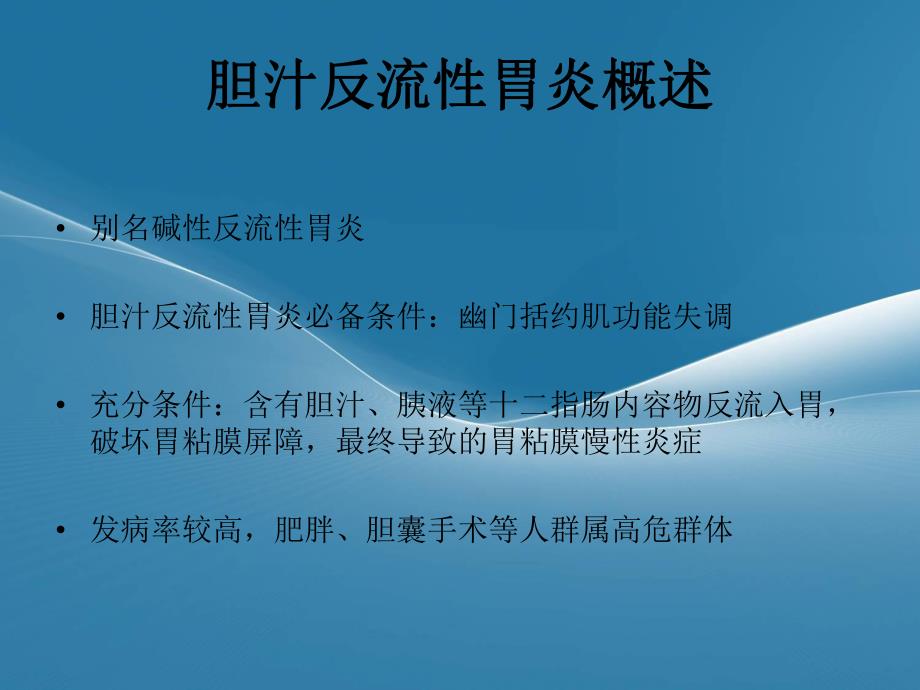 胆汁反流性胃炎概述

• 别名碱性反流性胃炎

• 胆汁反流性胃炎必备条件：幽门括约肌功能失调

• 充分条件：含有胆汁、胰液等十二指肠内容物反流入胃，破坏胃粘膜屏障，最终导致的胃粘膜慢性炎症

• 发病率较高，肥胖、胆囊手术等人群属高危群体